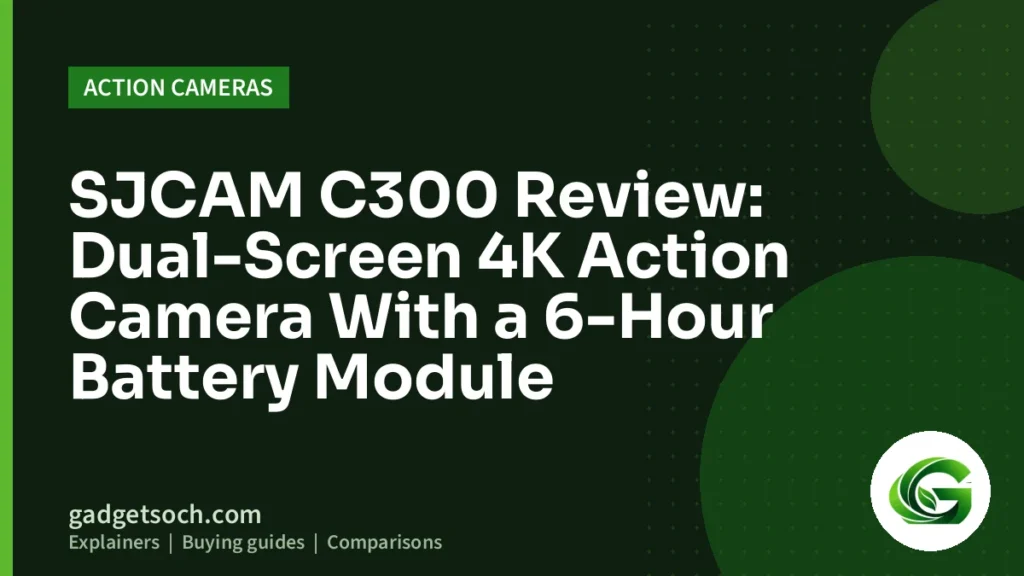 ACTION CAMERAS

SJCAM C300 Review: Dual-Screen 4K Action Camera With a 6-Hour Battery Module

gadgetsoch.com
Explainers | Buying guides | Comparisons